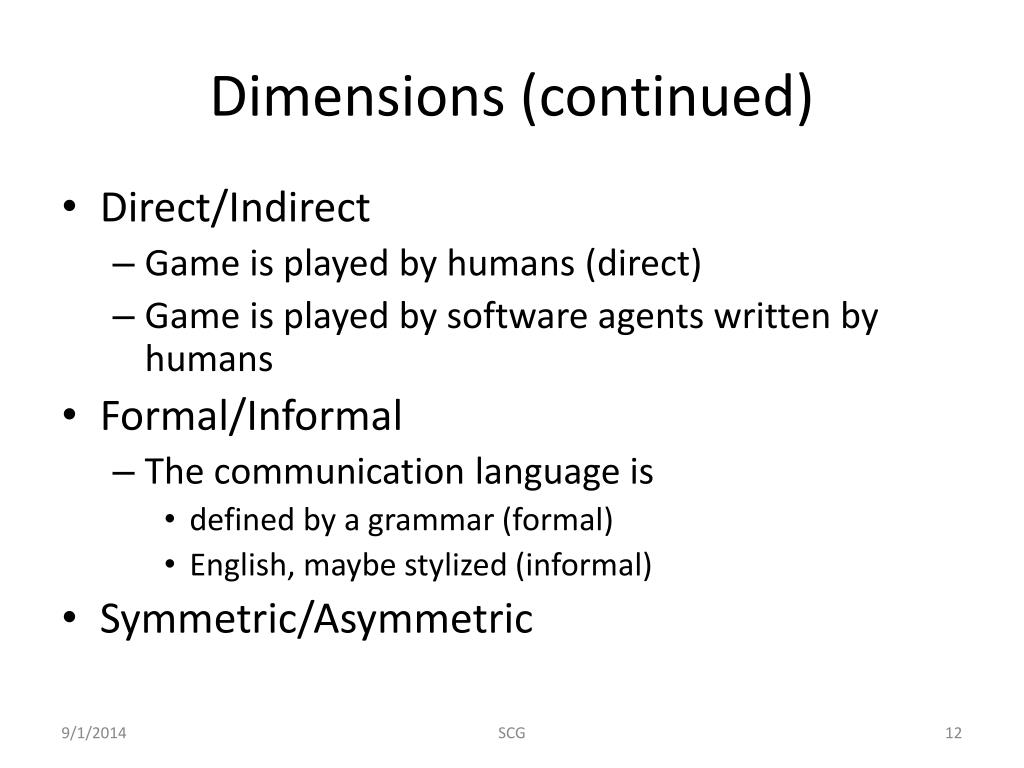 Dimensions (continued)

• Direct/Indirect
– Game is played by humans (direct)
– Game is played by software agents written by humans
• Formal/Informal
– The communication language is
• defined by a grammar (formal)
• English, maybe stylized (informal)
• Symmetric/Asymmetric

9/1/2014
SCG
12